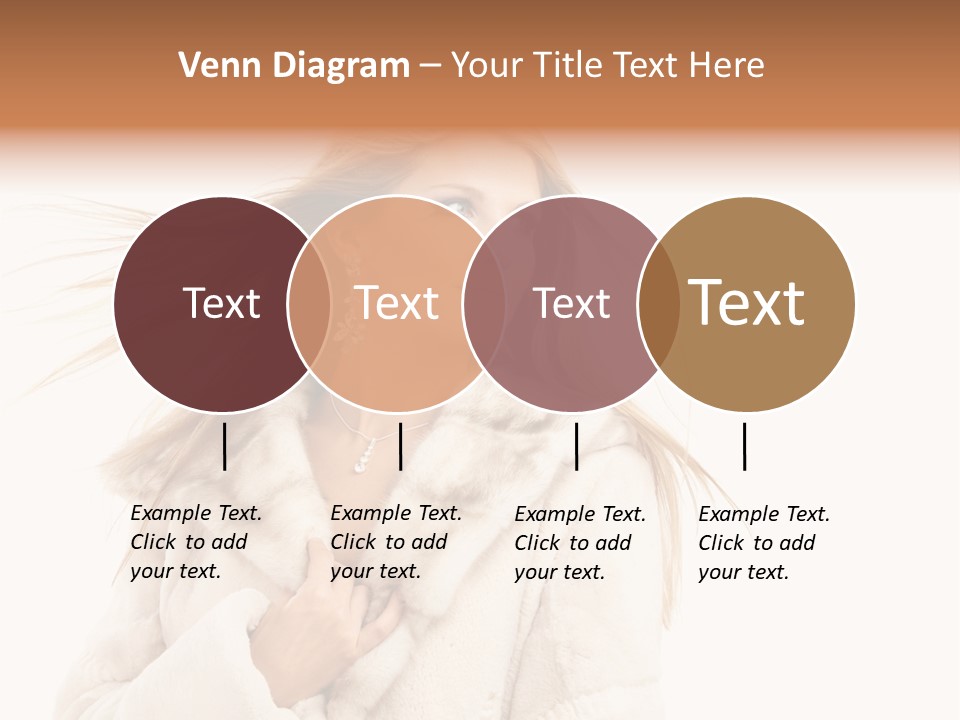 Venn Diagram – Your Title Text Here

Text

Text

Text

Text

Example Text. Click to add your text.

Example Text. Click to add your text.

Example Text. Click to add your text.

Example Text. Click to add your text.